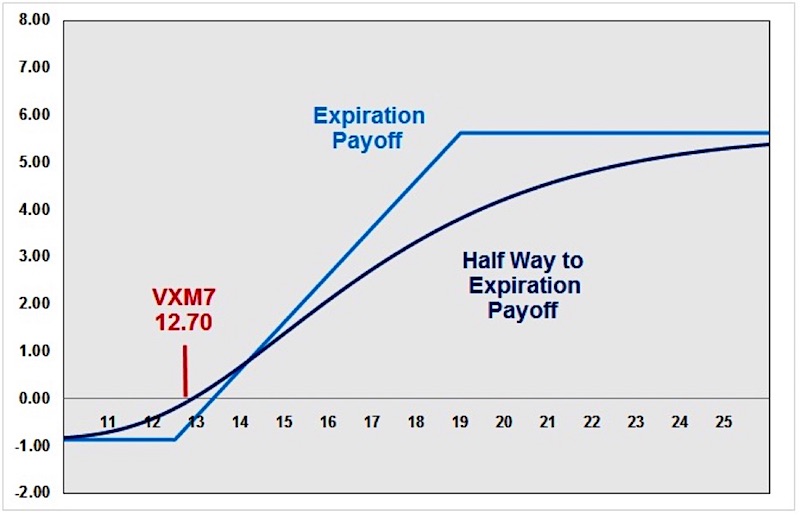 8.00
7.00
6.00
5.00
4.00
3.00
2.00
1.00
0.00
-1.00
-2.00

Expiration Payoff

Half Way to Expiration Payoff

VXM7 12.70

11 12 13 14 15 16 17 18 19 20 21 22 23 24 25